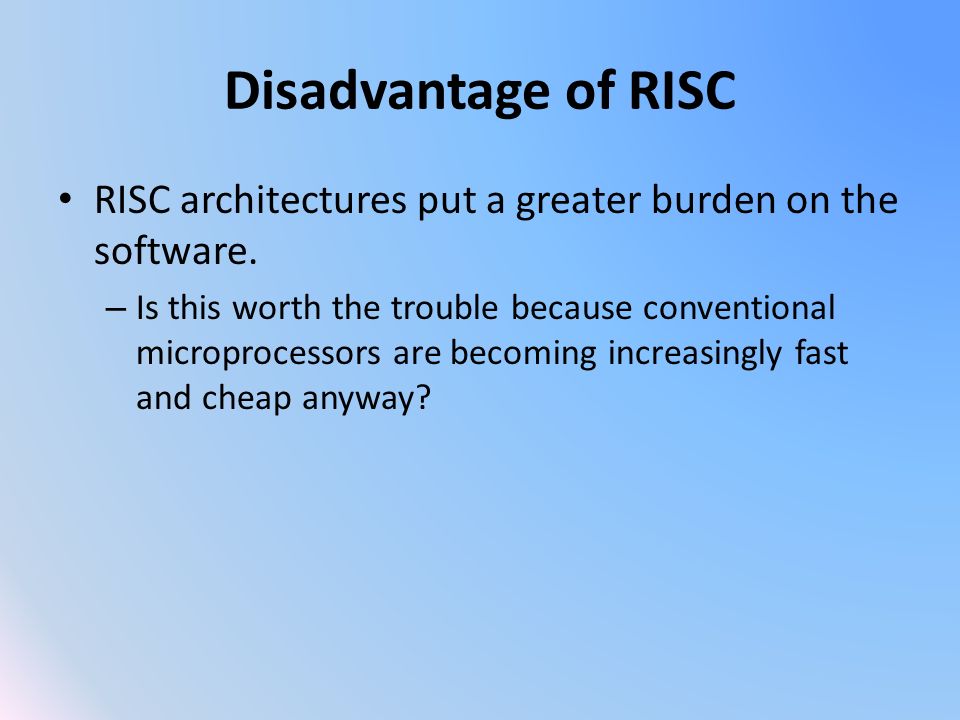 Disadvantage of RISC

• RISC architectures put a greater burden on the software.

– Is this worth the trouble because conventional microprocessors are becoming increasingly fast and cheap anyway?